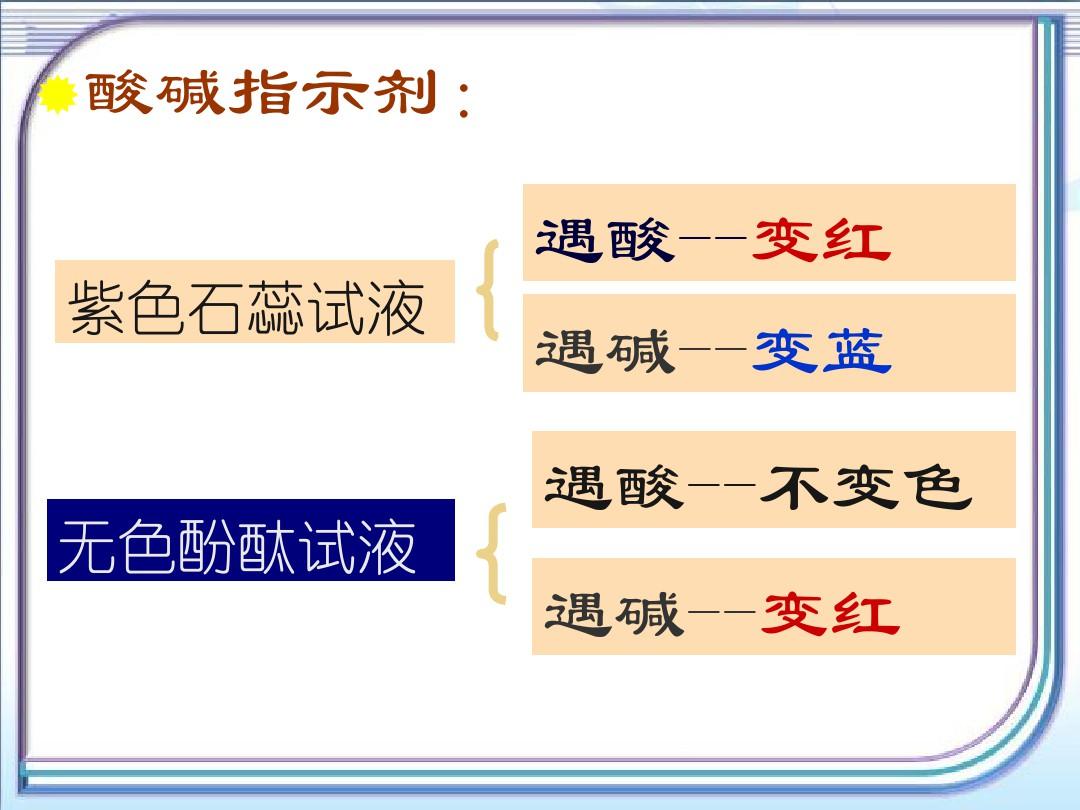 酸碱指示剂：

紫色石蕊试液

遇酸——变红

遇碱——变蓝

无色酚酞试液

遇酸——不变色

遇碱——变红